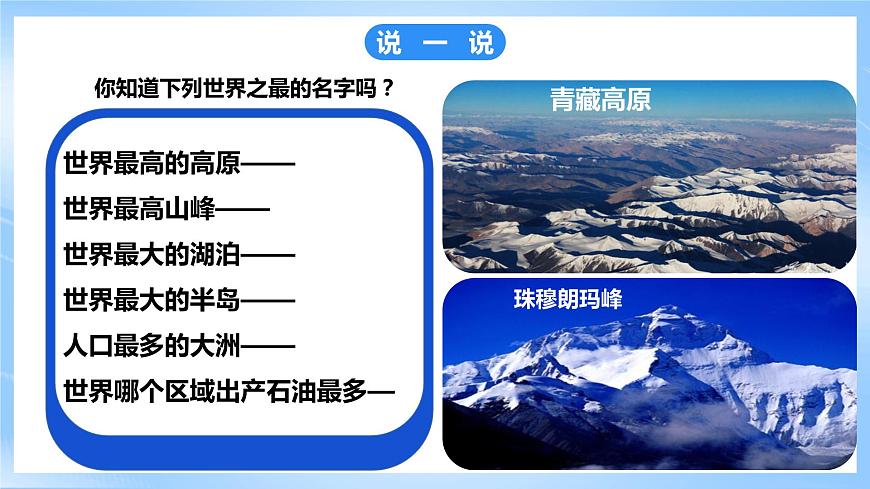 说 一 说

你知道下列世界之最的名字吗？

世界最高的高原——
世界最高山峰——
世界最大的湖泊——
世界最大的半岛——
人口最多的大洲——
世界哪个区域出产石油最多—

青藏高原

珠穆朗玛峰